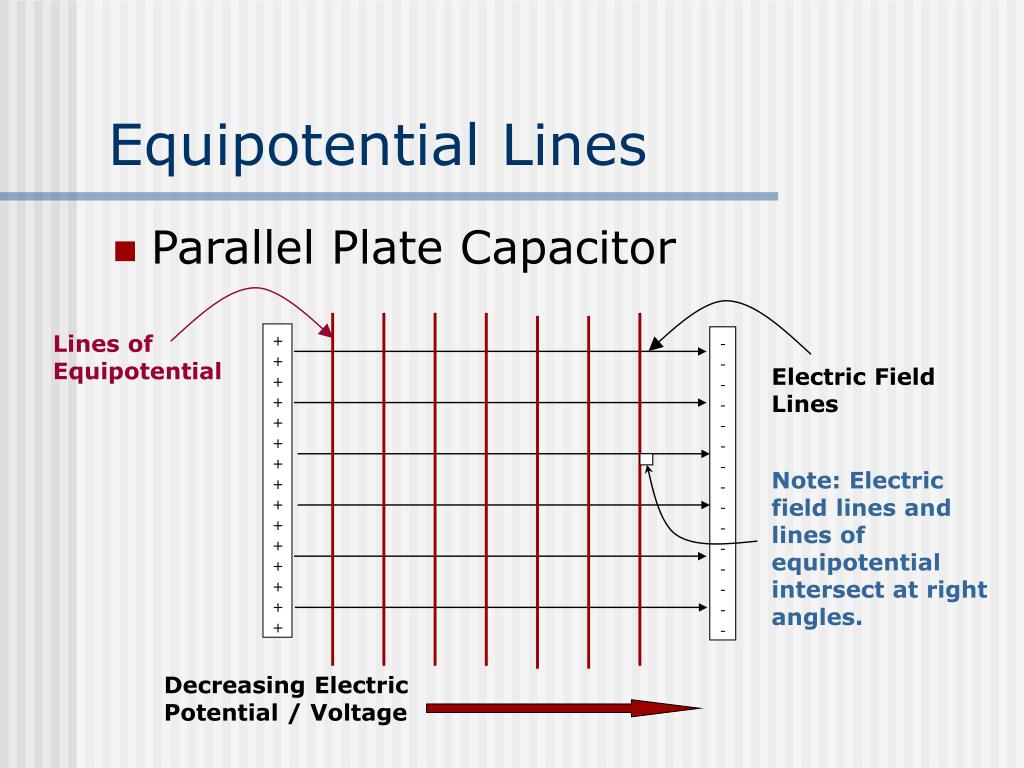 Equipotential Lines

Parallel Plate Capacitor

Lines of Equipotential

+
+
+
+
+
+
+
+
+
+
+
+
+
+
+

-
-
-
-
-
-
-
-
-
-
-
-
-
-
-

Electric Field Lines

Note: Electric field lines and lines of equipotential intersect at right angles.

Decreasing Electric Potential / Voltage